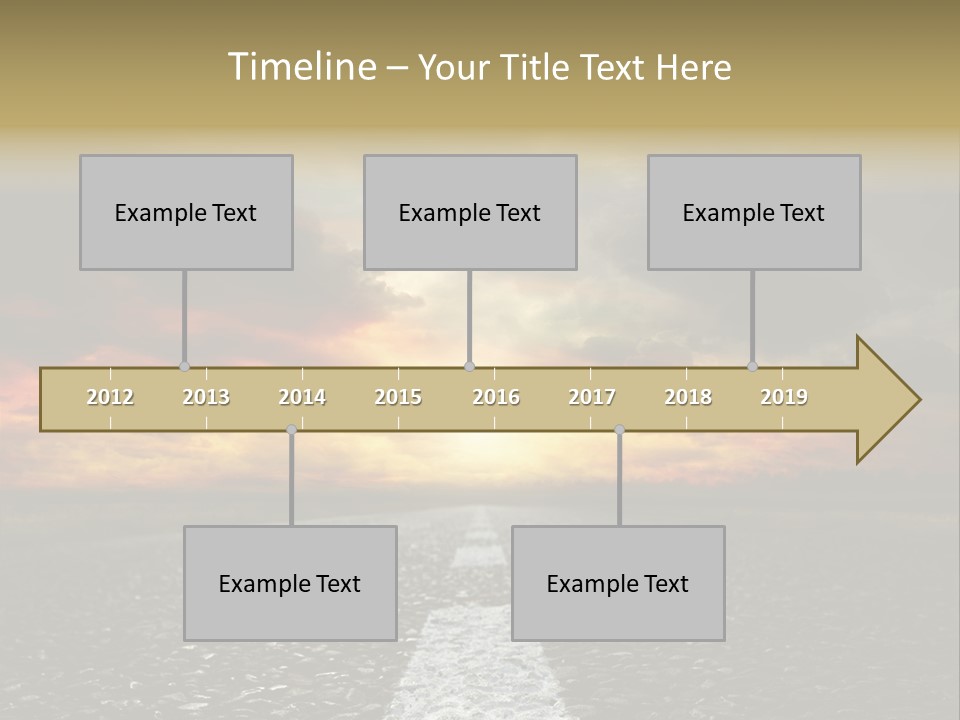 Timeline – Your Title Text Here

Example Text

Example Text

Example Text

2012 2013 2014 2015 2016 2017 2018 2019

Example Text

Example Text